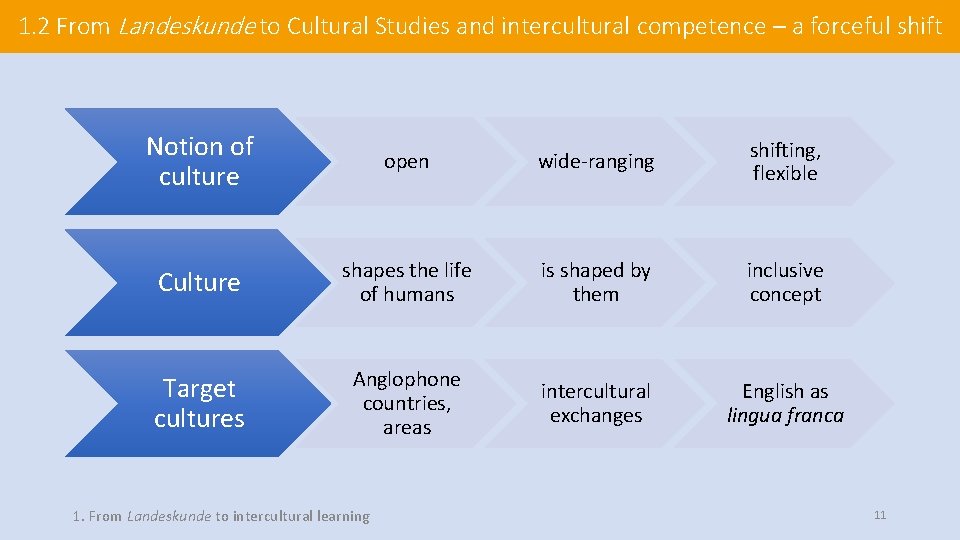 1.2 From Landeskunde to Cultural Studies and intercultural competence – a forceful shift

Notion of culture

open

wide-ranging

shifting, flexible

Culture

shapes the life of humans

is shaped by them

inclusive concept

Target cultures

Anglophone countries, areas

intercultural exchanges

English as lingua franca

1. From Landeskunde to intercultural learning

11